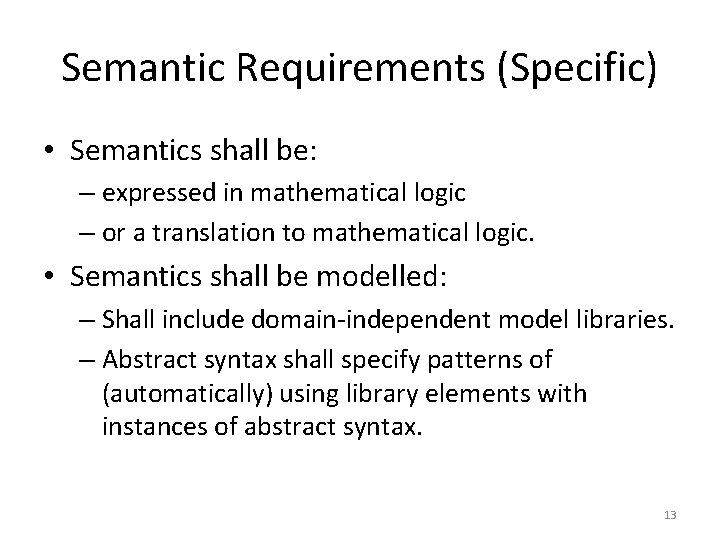 Semantic Requirements (Specific)

• Semantics shall be:
– expressed in mathematical logic
– or a translation to mathematical logic.

• Semantics shall be modelled:
– Shall include domain-independent model libraries.
– Abstract syntax shall specify patterns of (automatically) using library elements with instances of abstract syntax.

13